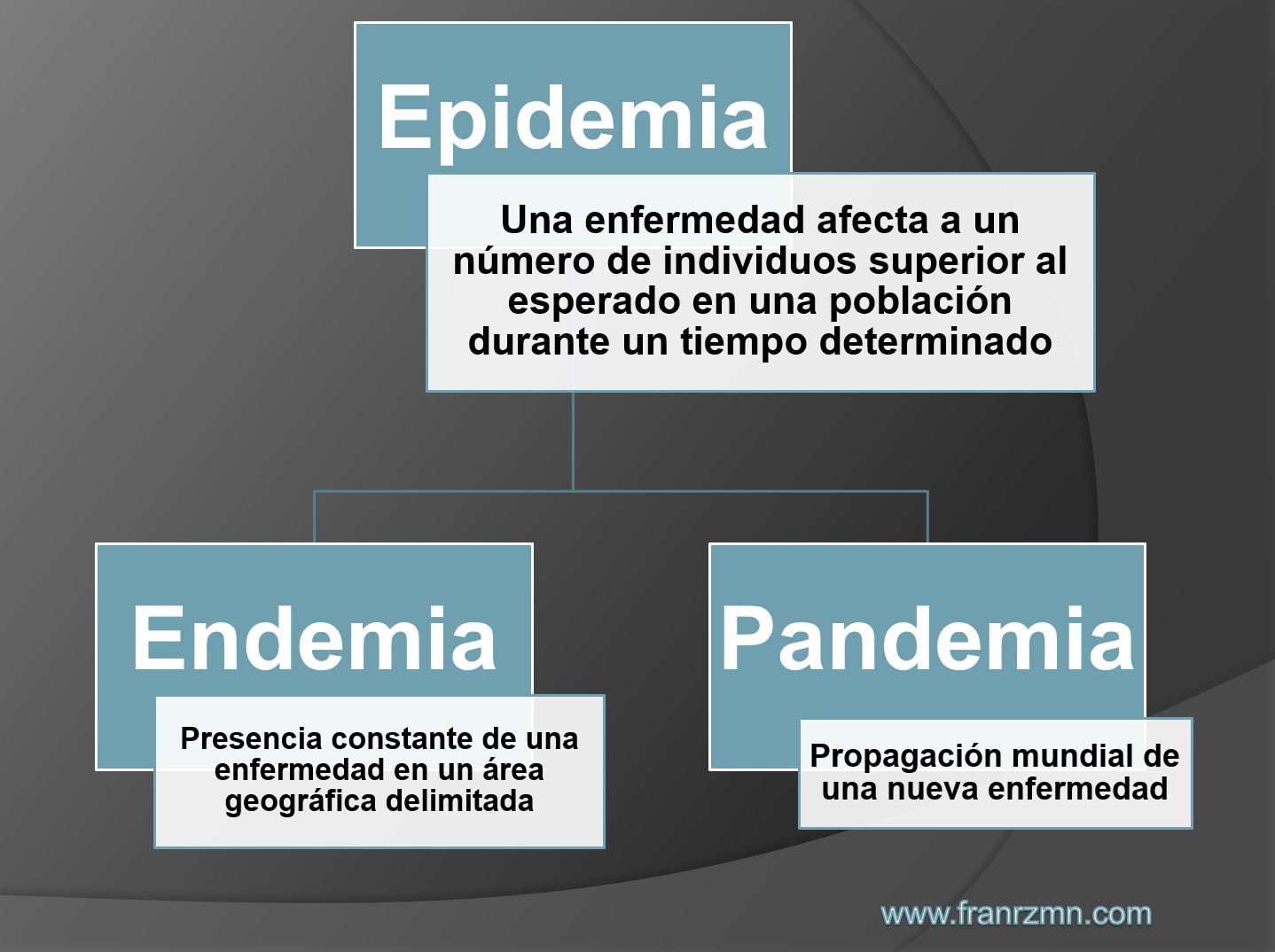 Epidemia

Una enfermedad afecta a un número de individuos superior al esperado en una población durante un tiempo determinado

Endemia

Presencia constante de una enfermedad en un área geográfica delimitada

Pandemia

Propagación mundial de una nueva enfermedad

www.franrzmn.com